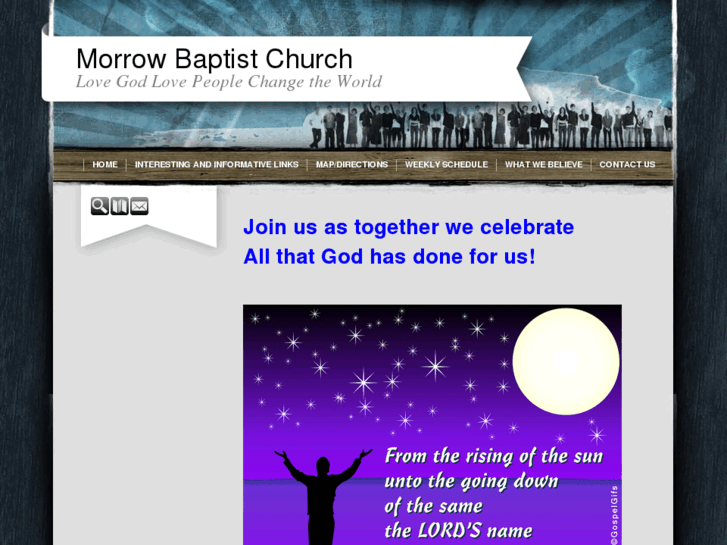 Morrow Baptist Church
Love God Love People Change the World

HOME | INTERESTING AND INFORMATIVE LINKS | MAP/DIRECTIONS | WEEKLY SCHEDULE | WHAT WE BELIEVE | CONTACT US

Join us as together we celebrate
All that God has done for us!

From the rising of the sun
unto the going down
of the same
the LORD'S name

©GospelGifs